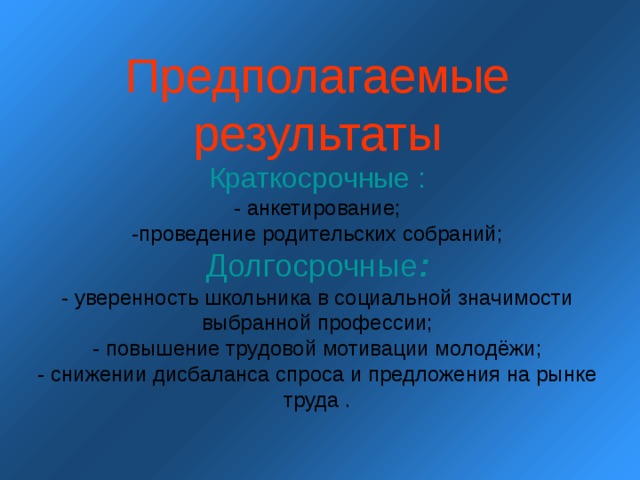 Предполагаемые результаты

Краткосрочные :

- анкетирование;

-проведение родительских собраний;

Долгосрочные:

- уверенность школьника в социальной значимости выбранной профессии;

- повышение трудовой мотивации молодёжи;

- снижении дисбаланса спроса и предложения на рынке труда .